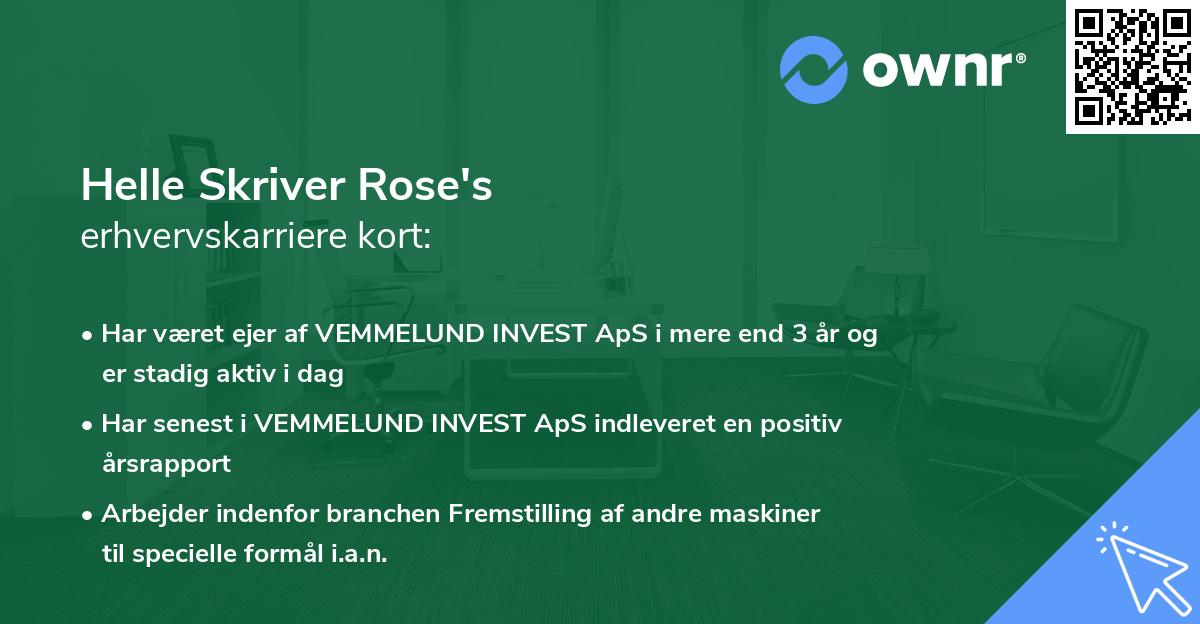 ownr®

Helle Skriver Rose's
erhvervskarriere kort:

• Har været ejer af VEMMELUND INVEST ApS i mere end 3 år og er stadig aktiv i dag

• Har senest i VEMMELUND INVEST ApS indleveret en positiv årsrapport

• Arbejder indenfor branchen Fremstilling af andre maskiner til specielle formål i.a.n.